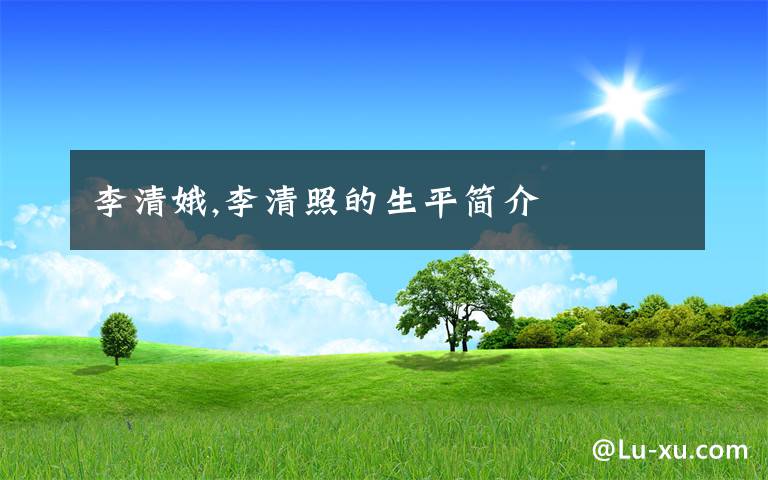 李清娥,李清照的生平简介

@Lu-xu.com